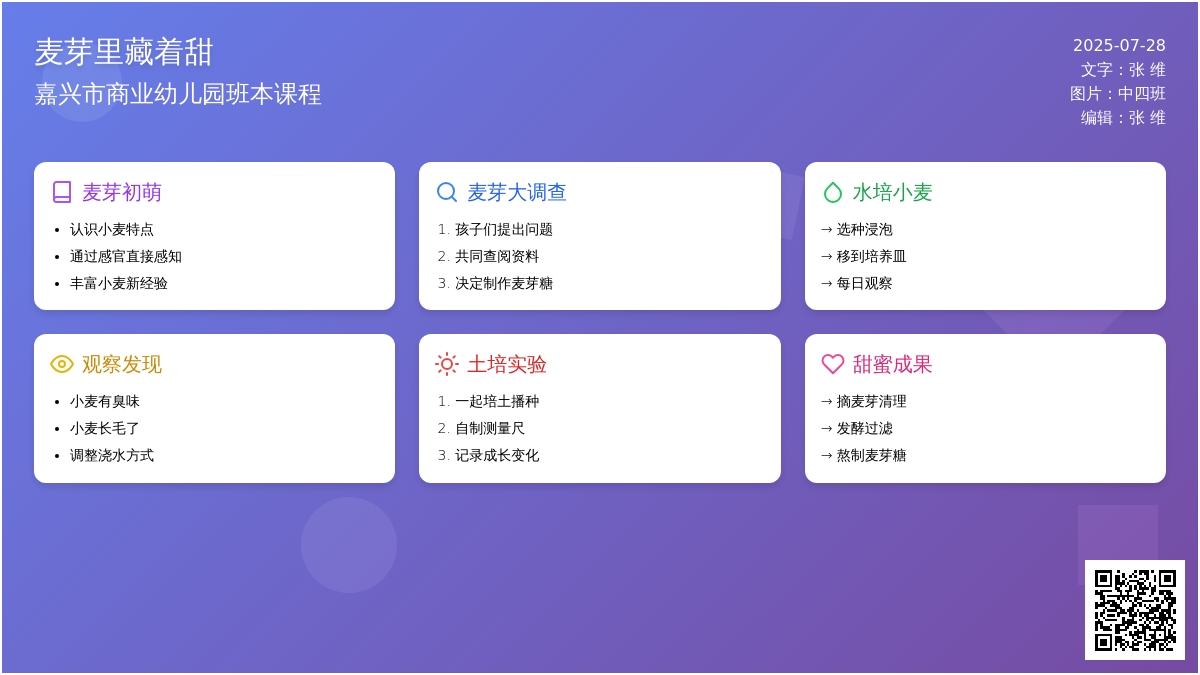 麦芽里藏着甜
嘉兴市商业幼儿园班本课程

2025-07-28
文字：张 维
图片：中四班
编辑：张 维

麦芽初萌
• 认识小麦特点
• 通过感官直接感知
• 丰富小麦新经验

麦芽大调查
1. 孩子们提出问题
2. 共同查阅资料
3. 决定制作麦芽糖

水培小麦
→ 选种浸泡
→ 移到培养皿
→ 每日观察

观察发现
• 小麦有臭味
• 小麦长毛了
• 调整浇水方式

土培实验
1. 一起培土播种
2. 自制测量尺
3. 记录成长变化

甜蜜成果
→ 摘麦芽清理
→ 发酵过滤
→ 熬制麦芽糖